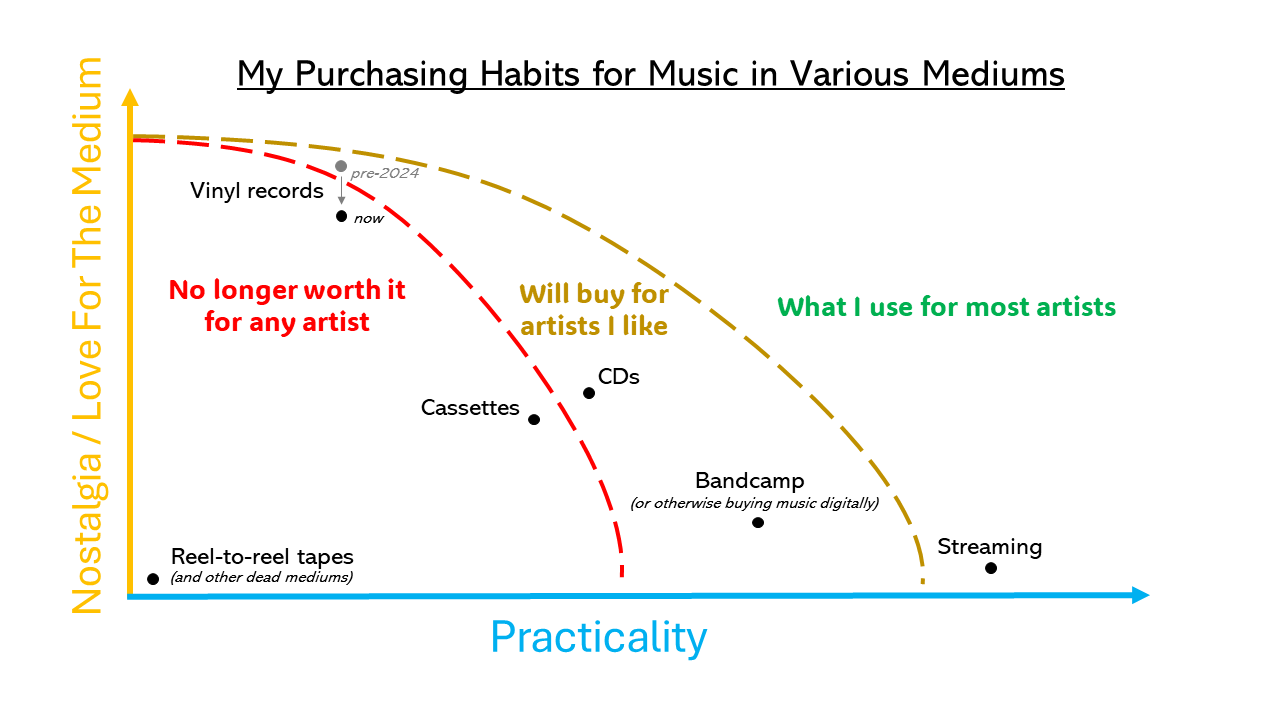 My Purchasing Habits for Music in Various Mediums

Nostalgia / Love For The Medium

pre-2024

Vinyl records

now

No longer worth it for any artist

Will buy for artists I like

What I use for most artists

CDs

Cassettes

Bandcamp
(or otherwise buying music digitally)

Streaming

Reel-to-reel tapes
(and other dead mediums)

Practicality